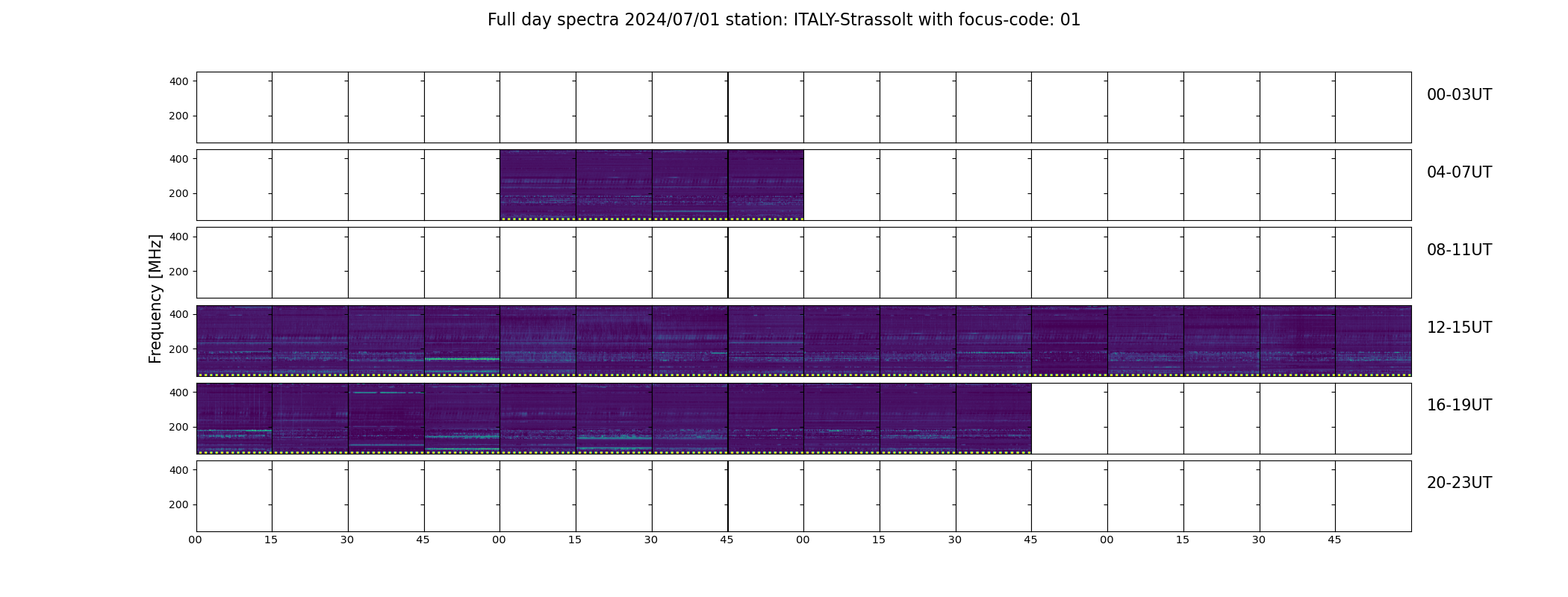 Full day spectra 2024/07/01 station: ITALY-Strassolt with focus-code: 01

Frequency [MHz]

400
200
00-03UT

400
200
04-07UT

400
200
08-11UT

400
200
12-15UT

400
200
16-19UT

400
200
20-23UT

00 15 30 45 00 15 30 45 00 15 30 45 00 15 30 45